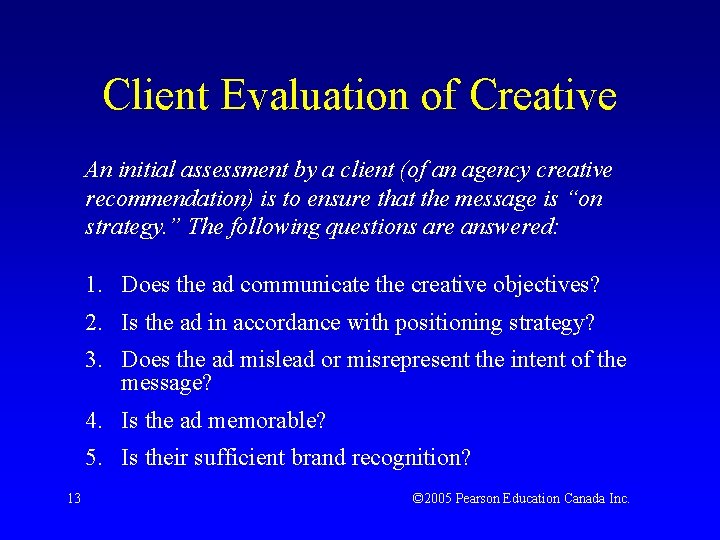 Client Evaluation of Creative

An initial assessment by a client (of an agency creative recommendation) is to ensure that the message is “on strategy.” The following questions are answered:

1. Does the ad communicate the creative objectives?
2. Is the ad in accordance with positioning strategy?
3. Does the ad mislead or misrepresent the intent of the message?
4. Is the ad memorable?
5. Is their sufficient brand recognition?

13

©2005 Pearson Education Canada Inc.